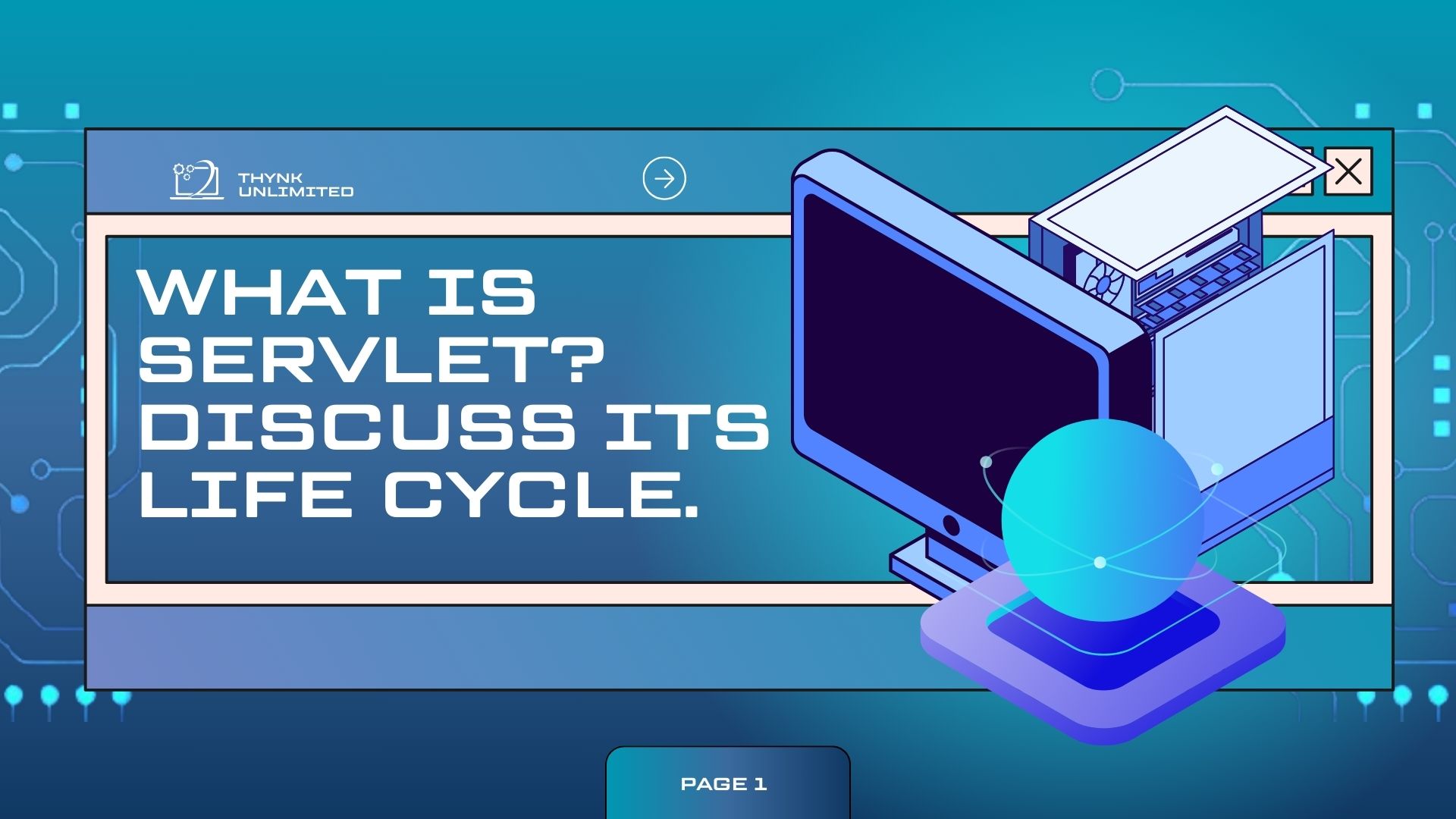 THYNK UNLIMITED

WHAT IS SERVLET? DISCUSS ITS LIFE CYCLE.

PAGE 1